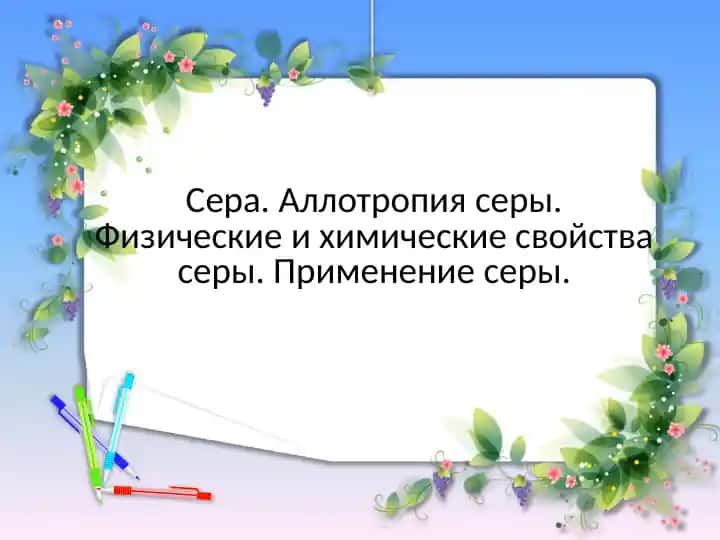 Сера. Аллотропия серы. Физические и химические свойства серы. Применение серы.